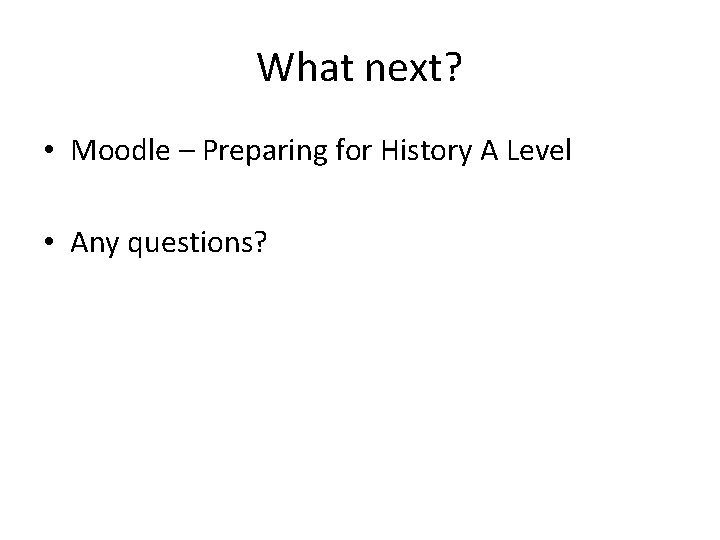 What next?

• Moodle – Preparing for History A Level

• Any questions?